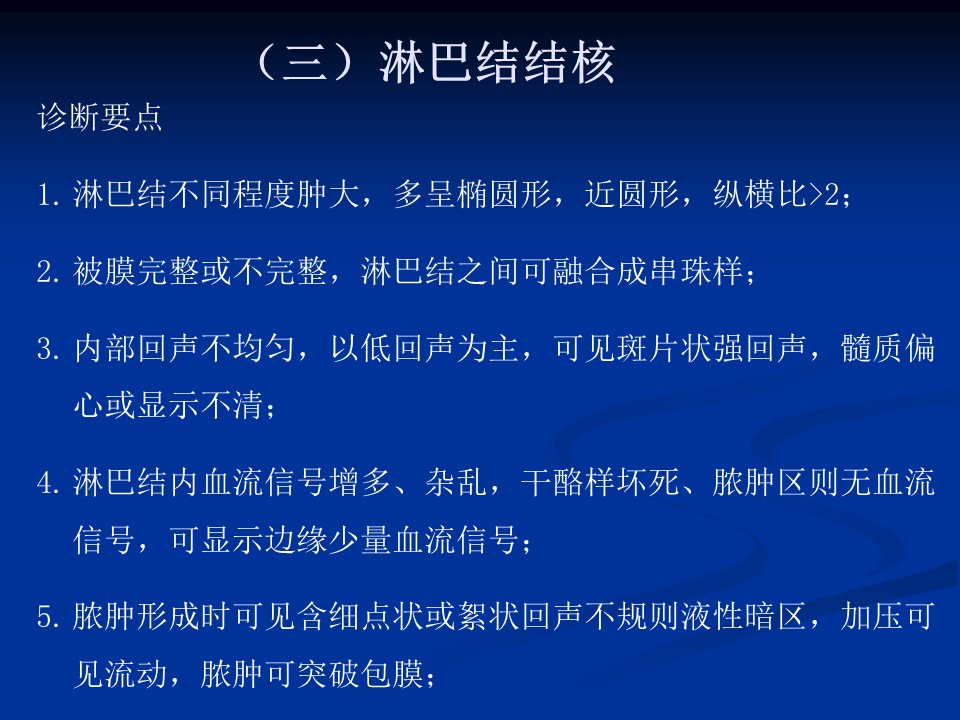 （三）淋巴结结核

诊断要点

1. 淋巴结不同程度肿大，多呈椭圆形，近圆形，纵横比>2；

2. 被膜完整或不完整，淋巴结之间可融合成串珠样；

3. 内部回声不均匀，以低回声为主，可见斑片状强回声，髓质偏心或显示不清；

4. 淋巴结内血流信号增多、杂乱，干酪样坏死、脓肿区则无血流信号，可显示边缘少量血流信号；

5. 脓肿形成时可见含细点状或絮状回声不规则液性暗区，加压可见流动，脓肿可突破包膜；